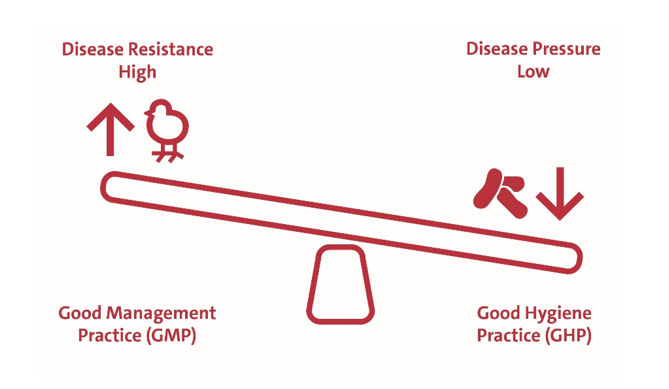 Disease Resistance
High

Disease Pressure
Low

Good Management
Practice (GMP)

Good Hygiene
Practice (GHP)